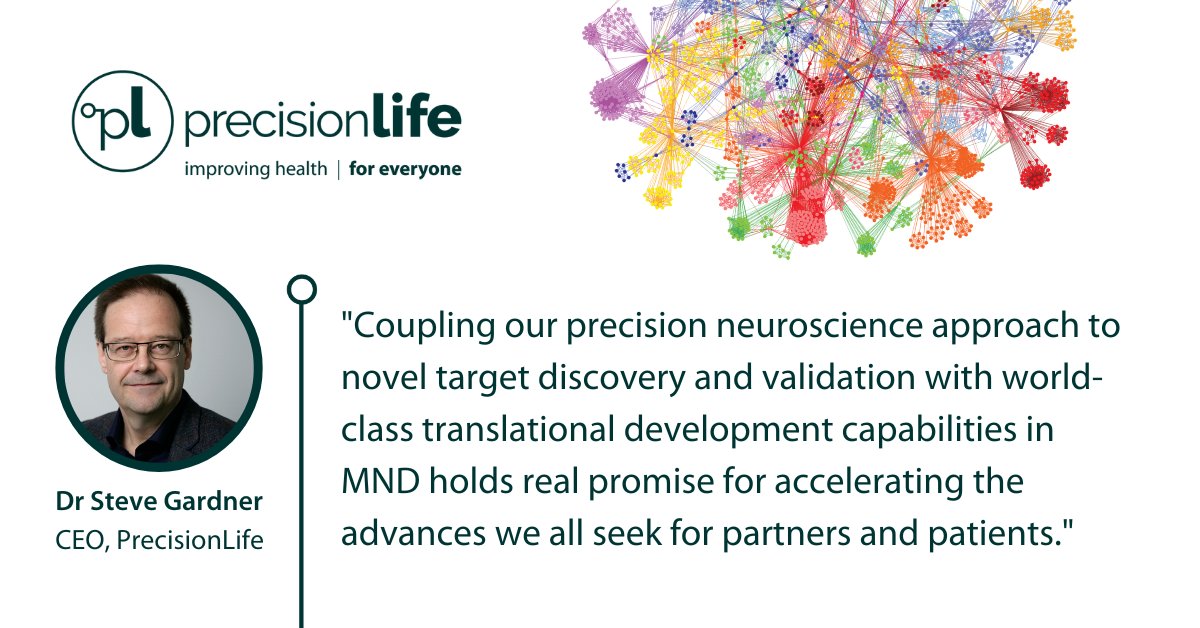 pl precisionlife
improving health | for everyone

Dr Steve Gardner
CEO, PrecisionLife

"Coupling our precision neuroscience approach to novel target discovery and validation with world-class translational development capabilities in MND holds real promise for accelerating the advances we all seek for partners and patients."